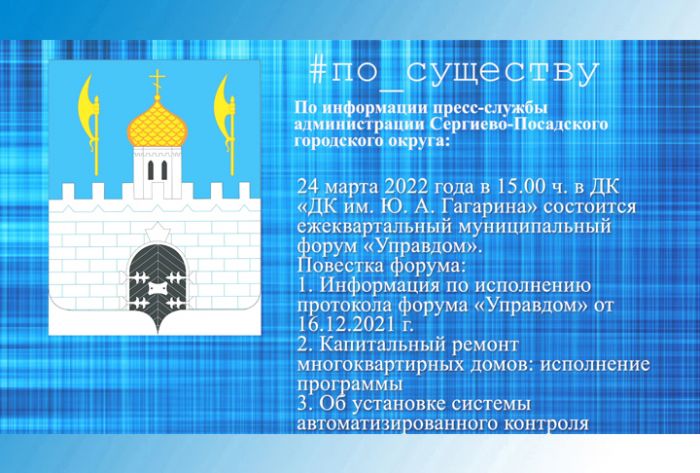 #по_существу

По информации пресс-службы администрации Сергиево-Посадского городского округа:

24 марта 2022 года в 15.00 ч. в ДК «ДК им. Ю. А. Гагарина» состоится ежеквартальный муниципальный форум «Управдом».
Повестка форума:
1. Информация по исполнению протокола форума «Управдом» от 16.12.2021 г.
2. Капитальный ремонт многоквартирных домов: исполнение программы
3. Об установке системы автоматизированного контроля